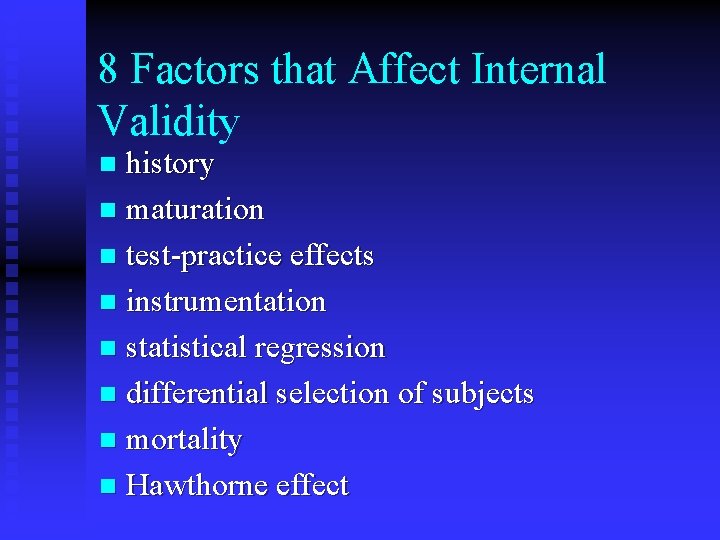 8 Factors that Affect Internal Validity

- history
- maturation
- test-practice effects
- instrumentation
- statistical regression
- differential selection of subjects
- mortality
- Hawthorne effect